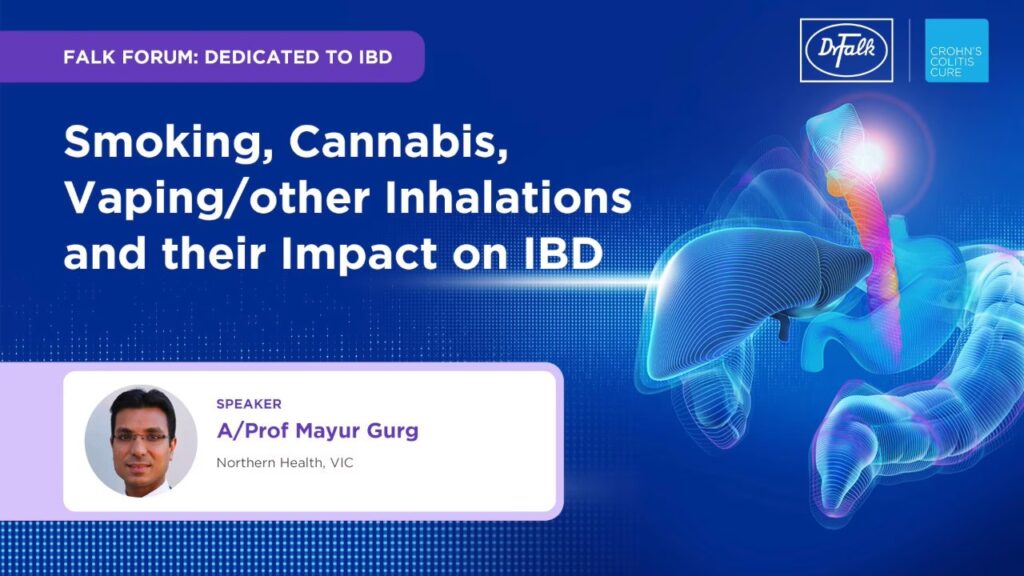 FALK FORUM: DEDICATED TO IBD

Dr Falk

CROHN'S COLITIS CURE

Smoking, Cannabis, Vaping/other Inhalations and their Impact on IBD

SPEAKER

A/Prof Mayur Gurg

Northern Health, VIC